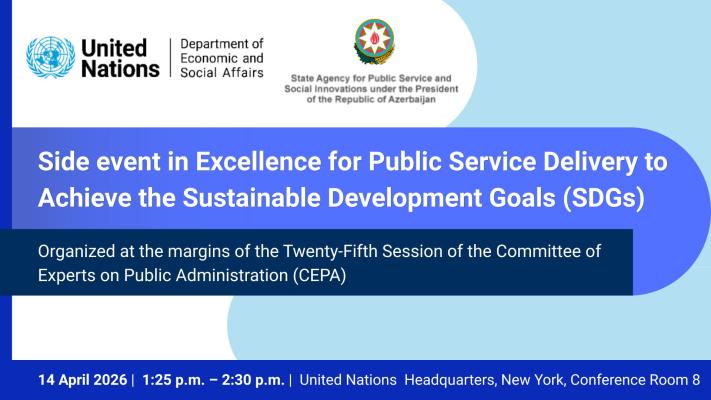 United Nations | Department of Economic and Social Affairs

State Agency for Public Service and Social Innovations under the President of the Republic of Azerbaijan

Side event in Excellence for Public Service Delivery to Achieve the Sustainable Development Goals (SDGs)

Organized at the margins of the Twenty-Fifth Session of the Committee of Experts on Public Administration (CEPA)

14 April 2026 | 1:25 p.m. – 2:30 p.m. | United Nations Headquarters, New York, Conference Room 8